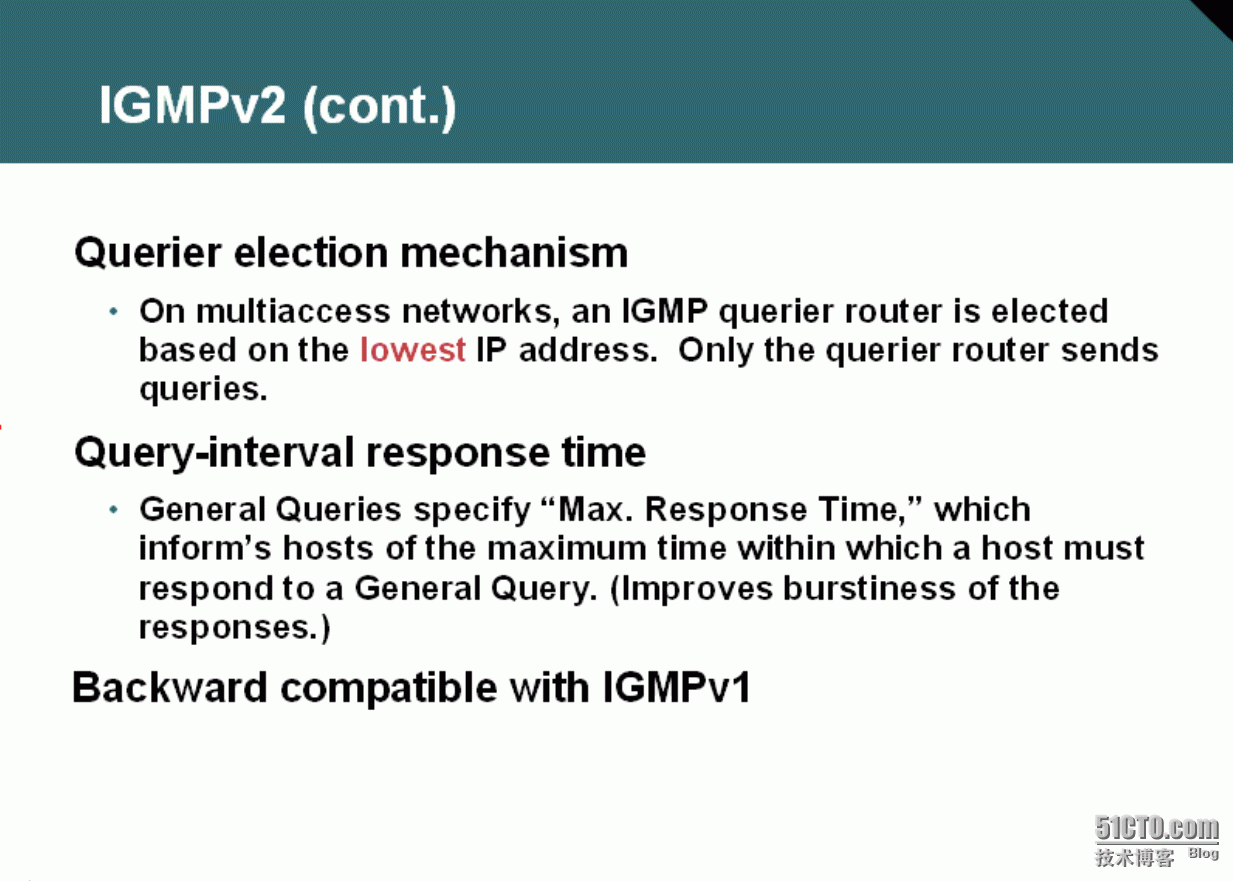 IGMPv2 (cont.)

Querier election mechanism

• On multiaccess networks, an IGMP querier router is elected based on the lowest IP address. Only the querier router sends queries.

Query-interval response time

• General Queries specify “Max. Response Time,” which inform’s hosts of the maximum time within which a host must respond to a General Query. (Improves burstiness of the responses.)

Backward compatible with IGMPv1

51CTO.com
技术博客 Blog